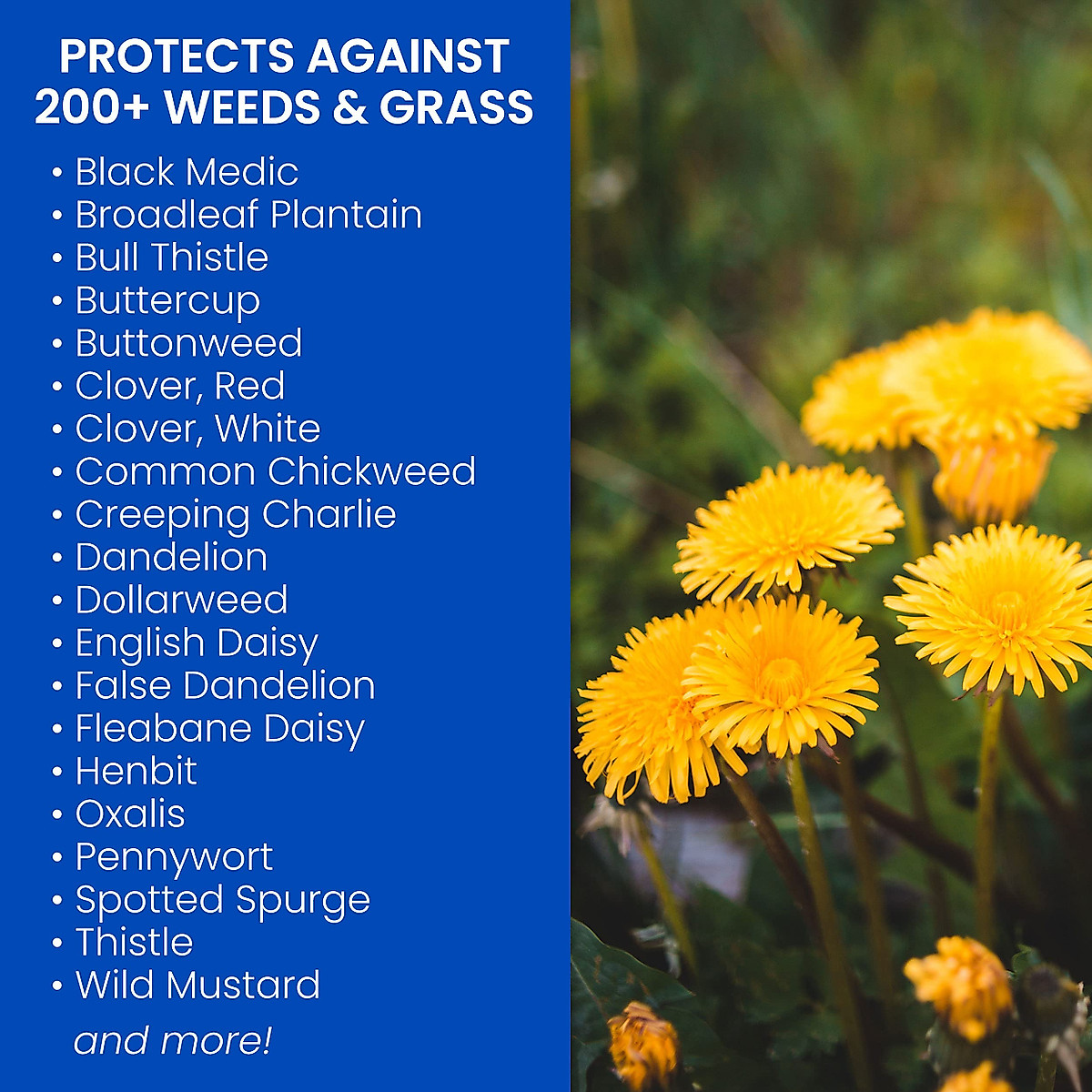 PROTECTS AGAINST 200+ WEEDS & GRASS

• Black Medic
• Broadleaf Plantain
• Bull Thistle
• Buttercup
• Buttonweed
• Clover, Red
• Clover, White
• Common Chickweed
• Creeping Charlie
• Dandelion
• Dollarweed
• English Daisy
• False Dandelion
• Fleabane Daisy
• Henbit
• Oxalis
• Pennywort
• Spotted Spurge
• Thistle
• Wild Mustard

and more!